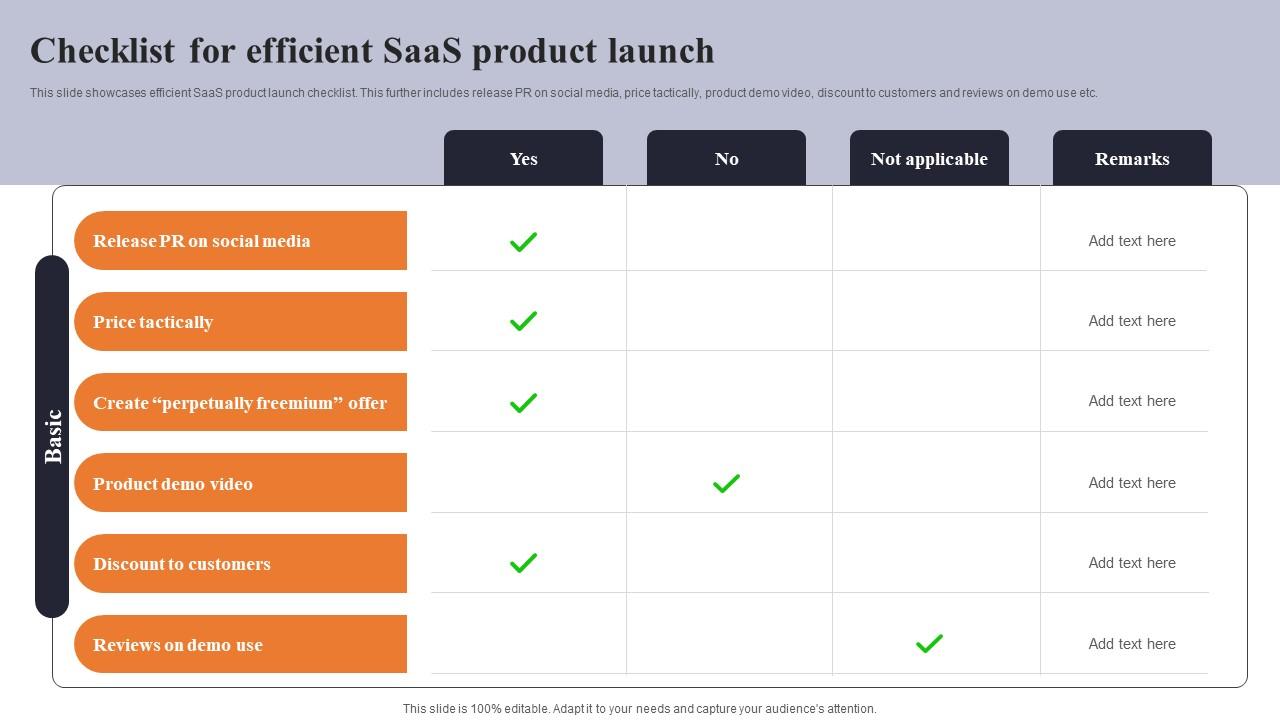 Checklist for efficient SaaS product launch

This slide showcases efficient SaaS product launch checklist. This further includes release PR on social media, price tactically, product demo video, discount to customers and reviews on demo use etc.

Basic

| | Yes | No | Not applicable | Remarks |
|---|---|---|---|---|
| Release PR on social media | ✓ | | | Add text here |
| Price tactically | ✓ | | | Add text here |
| Create “perpetually freemium” offer | ✓ | | | Add text here |
| Product demo video | | ✓ | | Add text here |
| Discount to customers | ✓ | | | Add text here |
| Reviews on demo use | | | ✓ | Add text here |

This slide is 100% editable. Adapt it to your needs and capture your audience's attention.